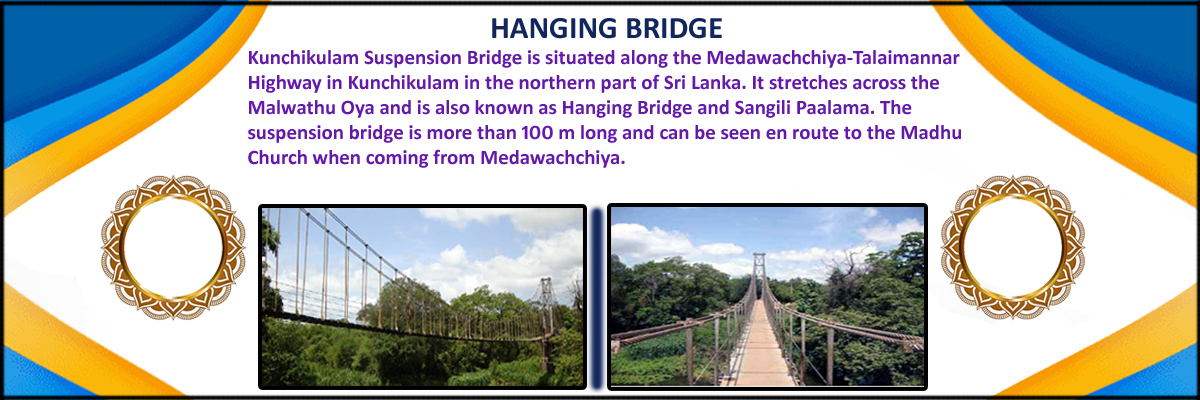 HANGING BRIDGE

Kunchikulam Suspension Bridge is situated along the Medawachchiya-Talaimannar Highway in Kunchikulam in the northern part of Sri Lanka. It stretches across the Malwathu Oya and is also known as Hanging Bridge and Sangili Paalama. The suspension bridge is more than 100 m long and can be seen en route to the Madhu Church when coming from Medawachchiya.